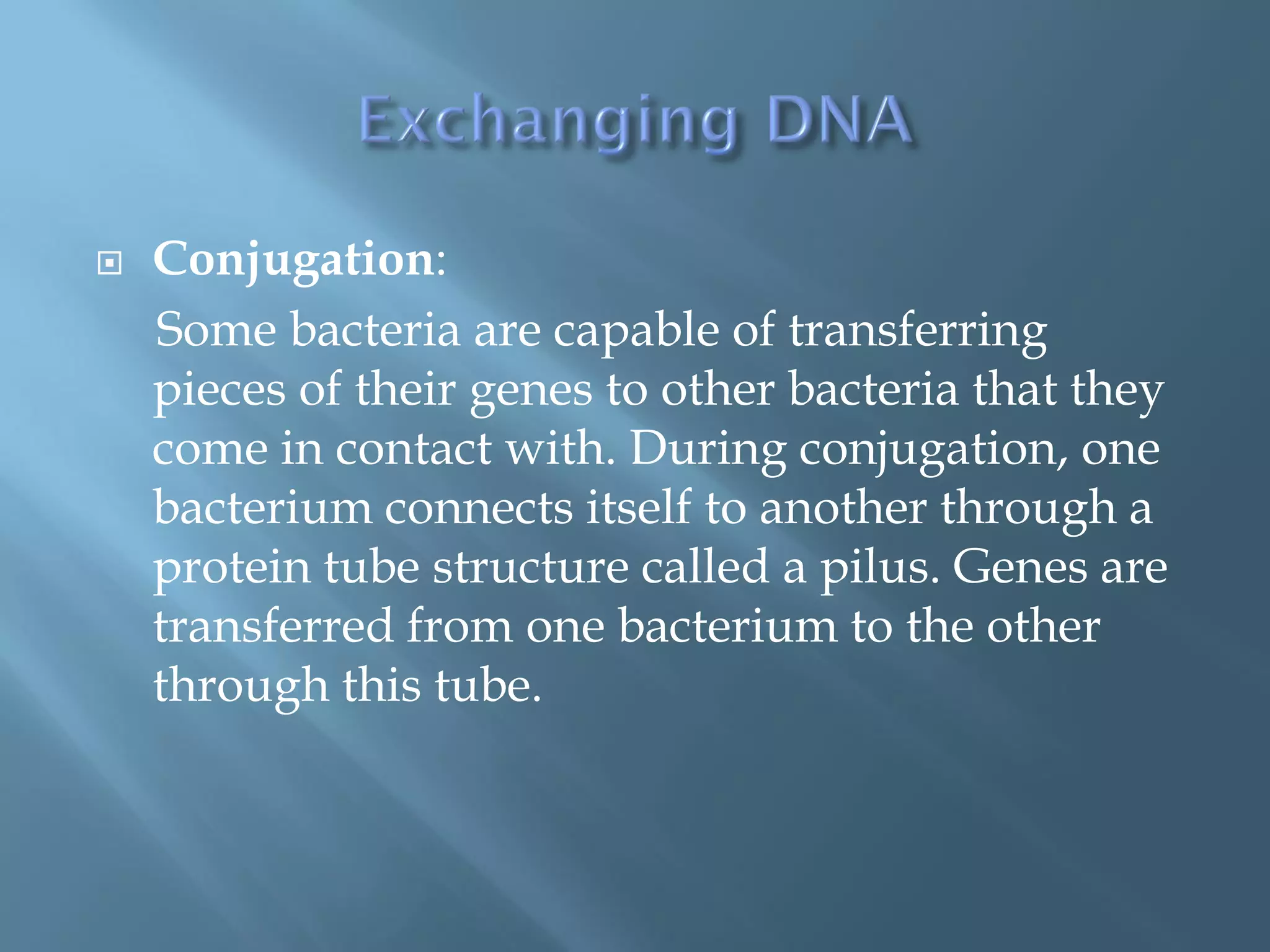 Exchanging DNA

Conjugation:

Some bacteria are capable of transferring pieces of their genes to other bacteria that they come in contact with. During conjugation, one bacterium connects itself to another through a protein tube structure called a pilus. Genes are transferred from one bacterium to the other through this tube.